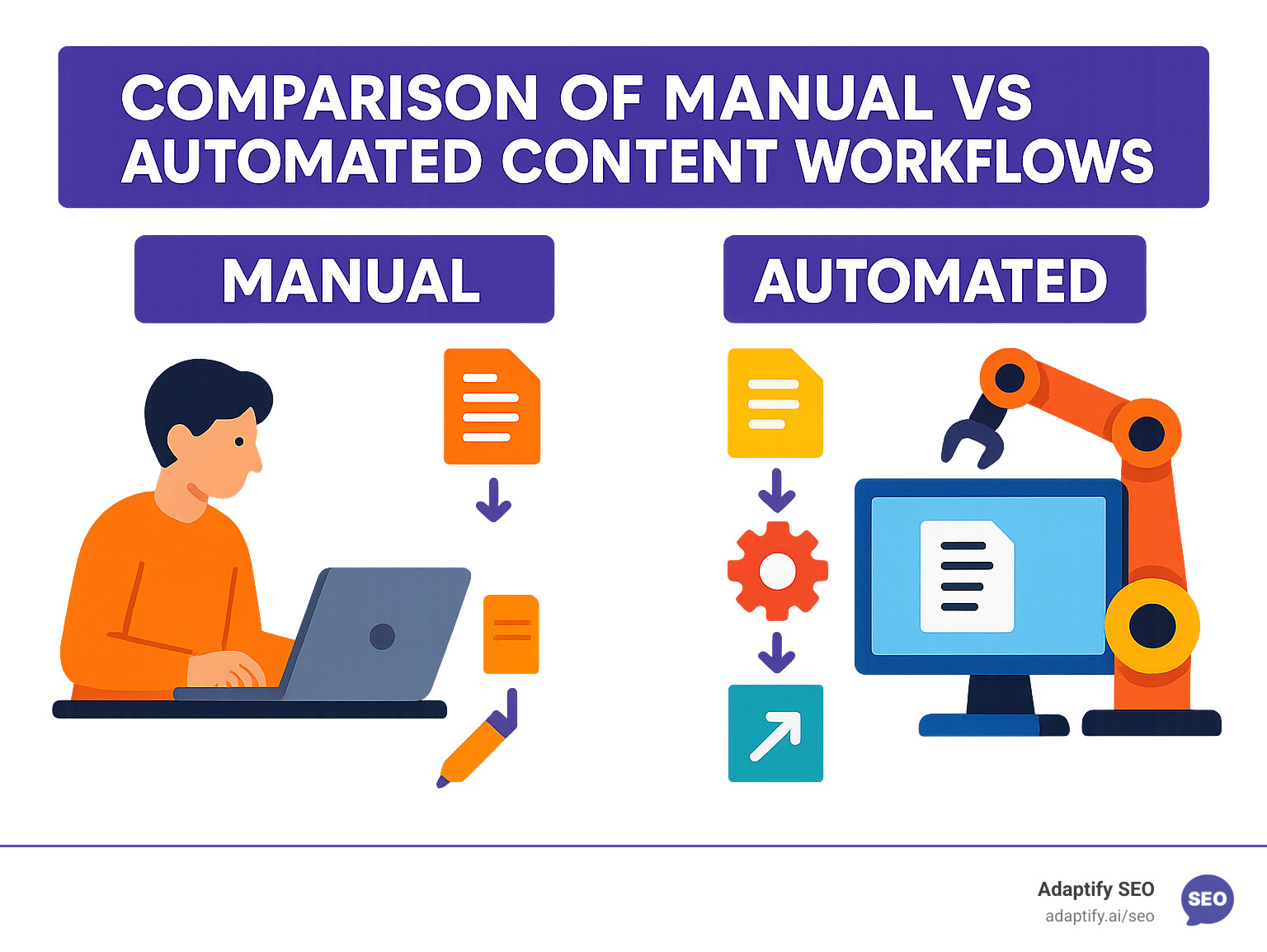 COMPARISON OF MANUAL VS AUTOMATED CONTENT WORKFLOWS

MANUAL

AUTOMATED

Adaptify SEO
adaptify.ai/seo

SEO